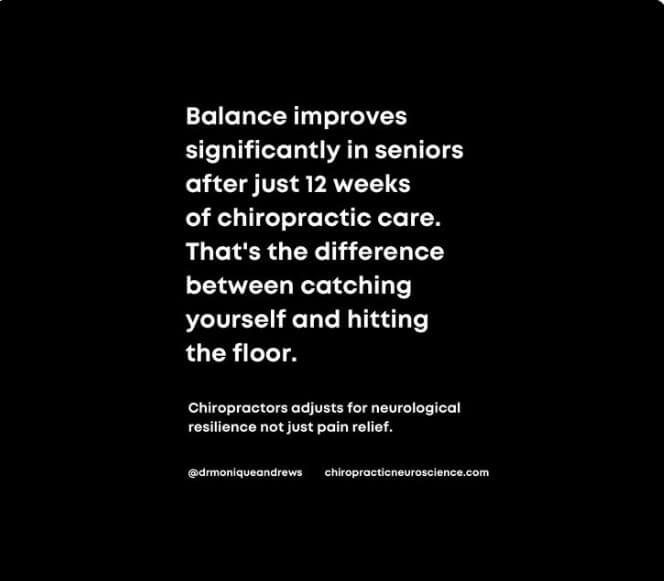 Balance improves significantly in seniors after just 12 weeks of chiropractic care. That's the difference between catching yourself and hitting the floor.

Chiropractors adjusts for neurological resilience not just pain relief.

@drmoniqueandrews chiropracticneuroscience.com